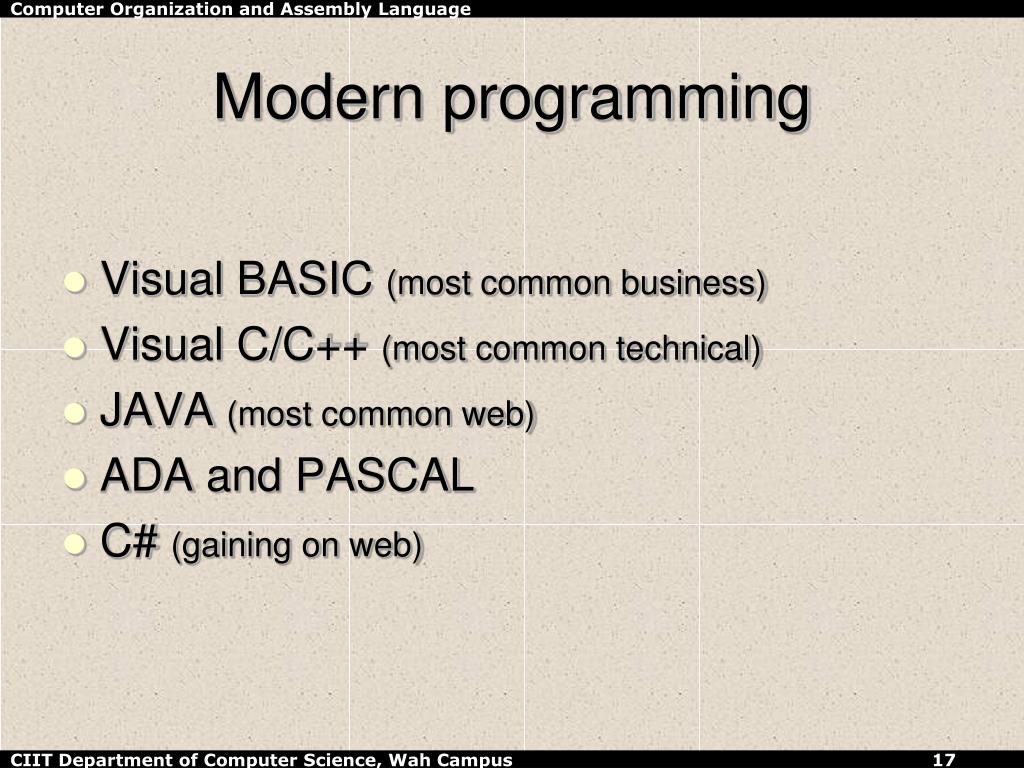 Computer Organization and Assembly Language

Modern programming

- Visual BASIC (most common business)
- Visual C/C++ (most common technical)
- JAVA (most common web)
- ADA and PASCAL
- C# (gaining on web)

CIIT Department of Computer Science, Wah Campus

17